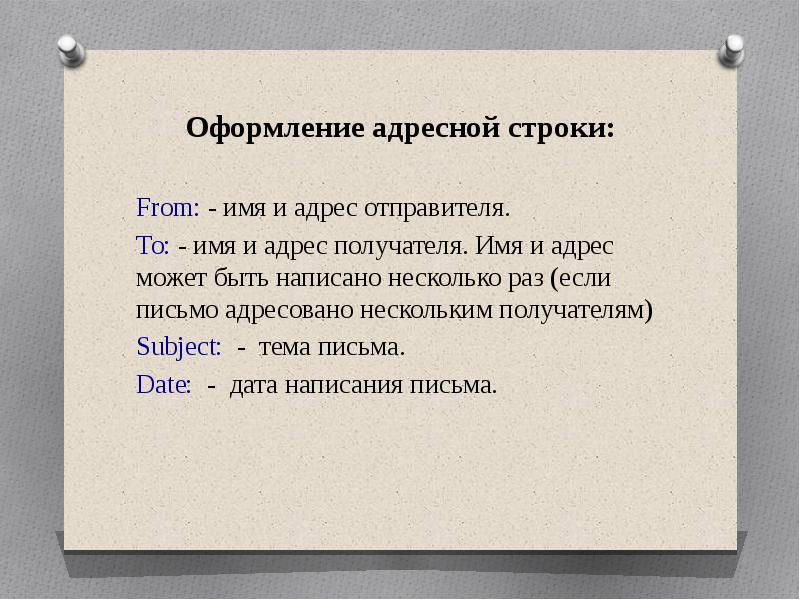 Оформление адресной строки:

From: - имя и адрес отправителя.

To: - имя и адрес получателя. Имя и адрес может быть написано несколько раз (если письмо адресовано нескольким получателям)

Subject: - тема письма.

Date: - дата написания письма.